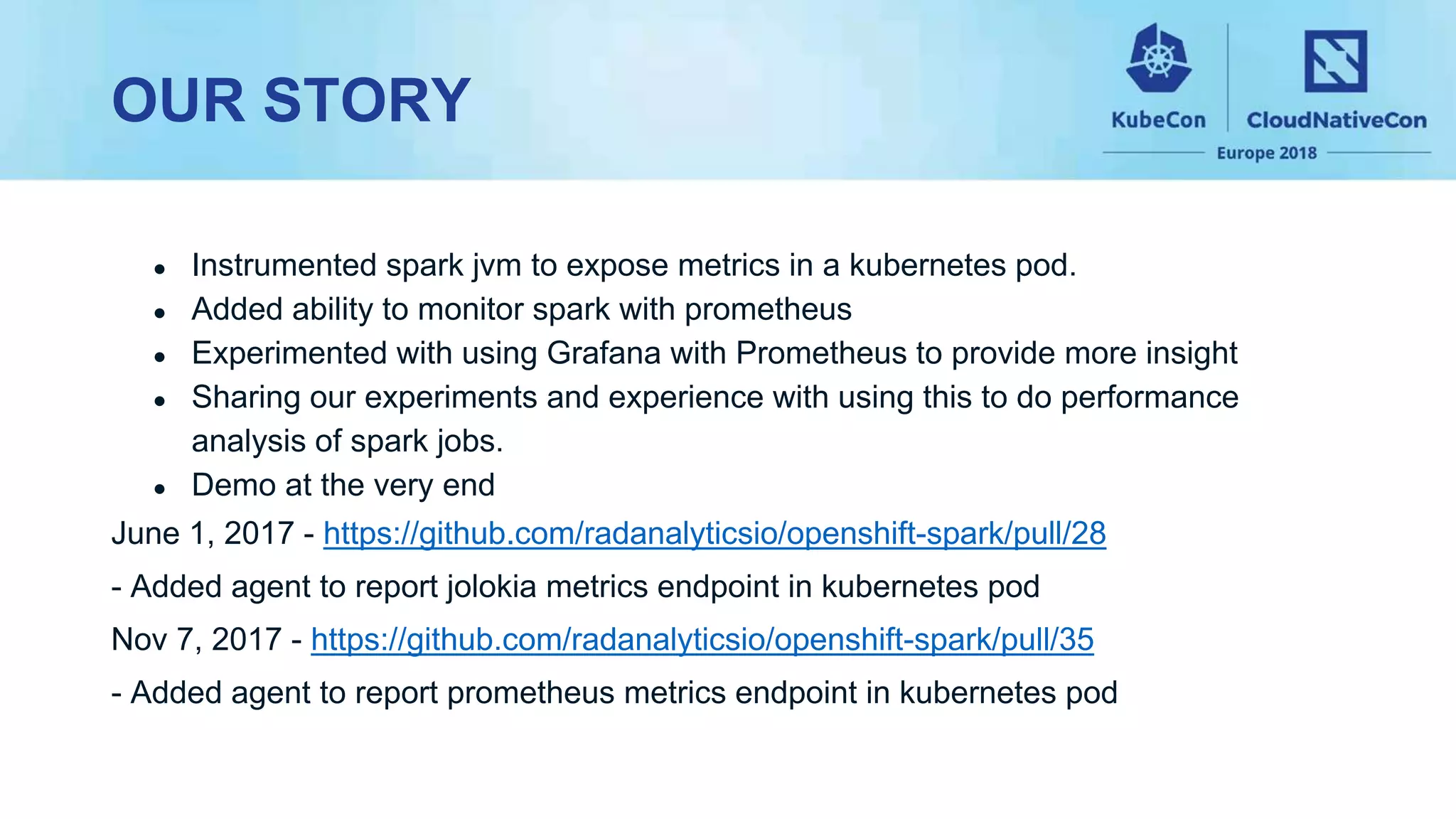 OUR STORY

KubeCon CloudNativeCon
Europe 2018

- Instrumented spark jvm to expose metrics in a kubernetes pod.
- Added ability to monitor spark with prometheus
- Experimented with using Grafana with Prometheus to provide more insight
- Sharing our experiments and experience with using this to do performance analysis of spark jobs.
- Demo at the very end

June 1, 2017 - https://github.com/radanalyticsio/openshift-spark/pull/28

- Added agent to report jolokia metrics endpoint in kubernetes pod

Nov 7, 2017 - https://github.com/radanalyticsio/openshift-spark/pull/35

- Added agent to report prometheus metrics endpoint in kubernetes pod